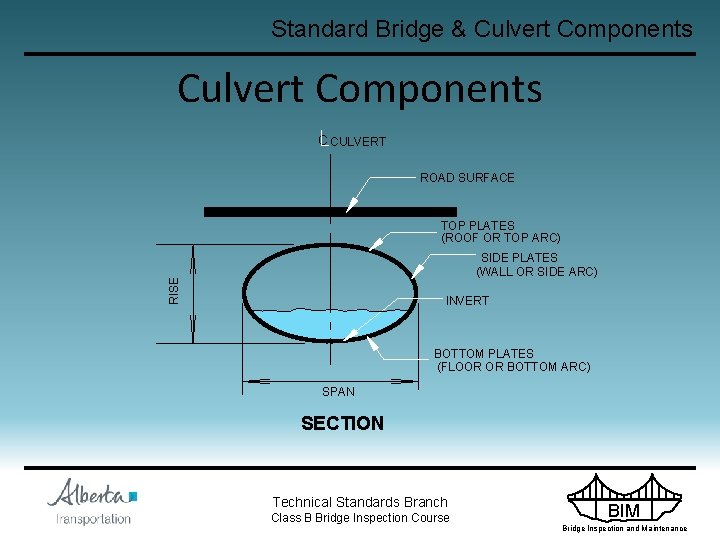 Standard Bridge & Culvert Components

Culvert Components

℄ CULVERT

ROAD SURFACE

TOP PLATES
(ROOF OR TOP ARC)

SIDE PLATES
(WALL OR SIDE ARC)

INVERT

BOTTOM PLATES
(FLOOR OR BOTTOM ARC)

RISE

SPAN

SECTION

Alberta
Transportation

Technical Standards Branch
Class B Bridge Inspection Course

BIM
Bridge Inspection and Maintenance